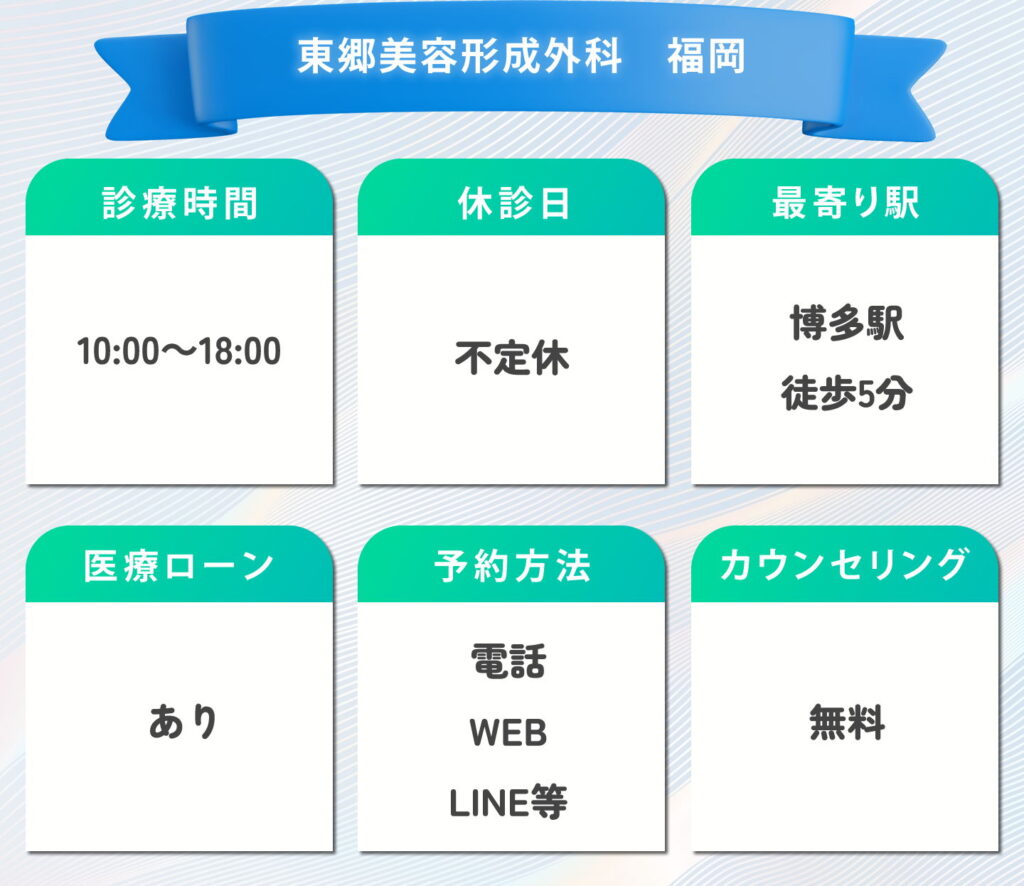 東郷美容形成外科　福岡

診療時間

10:00〜18:00

休診日

不定休

最寄り駅

博多駅
徒歩5分

医療ローン

あり

予約方法

電話
WEB
LINE等

カウンセリング

無料